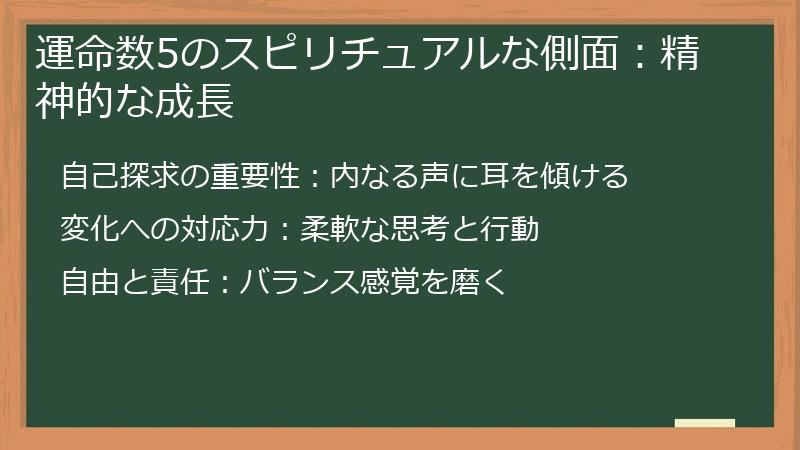 運命数5のスピリチュアルな側面：精神的な成長

自己探求の重要性：内なる声に耳を傾ける

変化への対応力：柔軟な思考と行動

自由と責任：バランス感覚を磨く